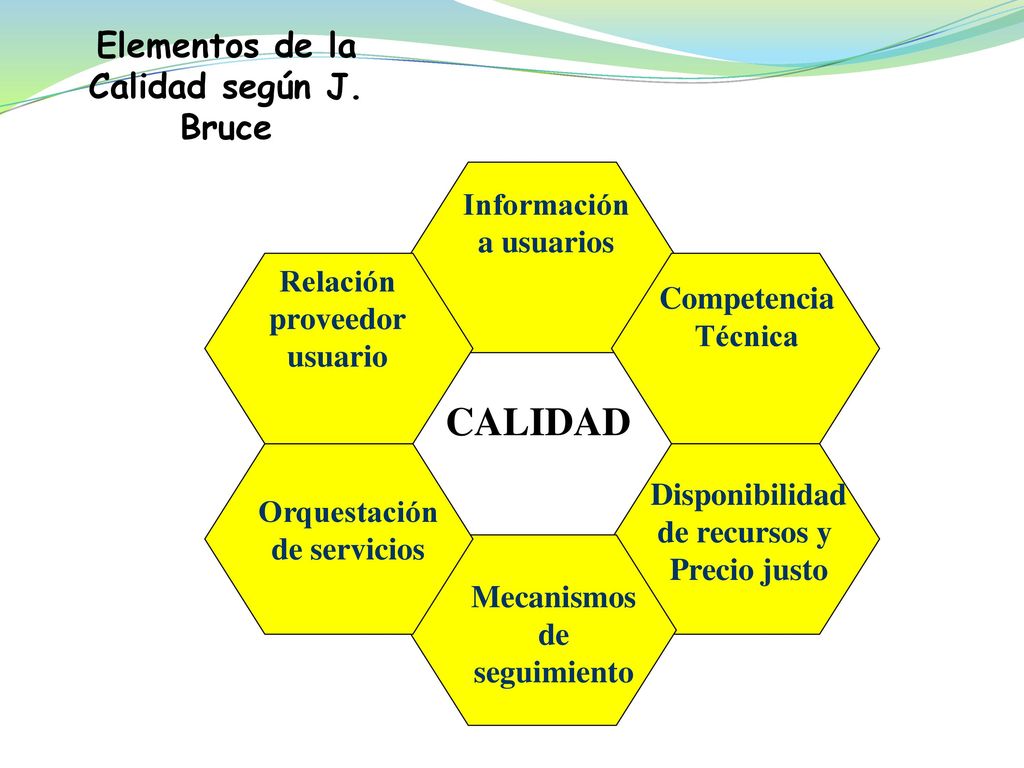 Elementos de la Calidad según J. Bruce

Información a usuarios

Relación proveedor usuario

Competencia Técnica

CALIDAD

Orquestación de servicios

Disponibilidad de recursos y Precio justo

Mecanismos de seguimiento